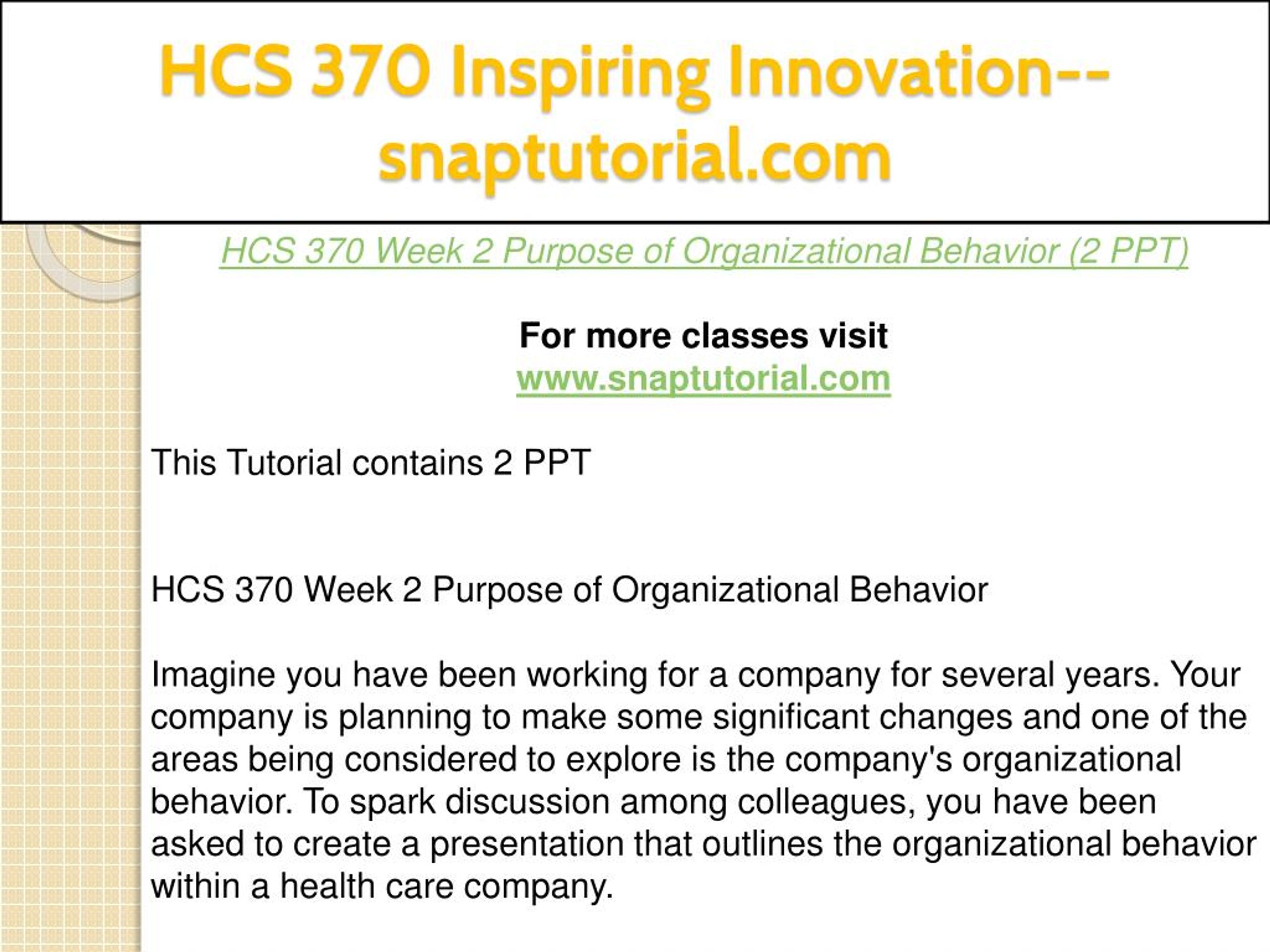 HCS 370 Inspiring Innovation--snaptutorial.com

HCS 370 Week 2 Purpose of Organizational Behavior (2 PPT)

For more classes visit
www.snaptutorial.com

This Tutorial contains 2 PPT

HCS 370 Week 2 Purpose of Organizational Behavior

Imagine you have been working for a company for several years. Your company is planning to make some significant changes and one of the areas being considered to explore is the company's organizational behavior. To spark discussion among colleagues, you have been asked to create a presentation that outlines the organizational behavior within a health care company.